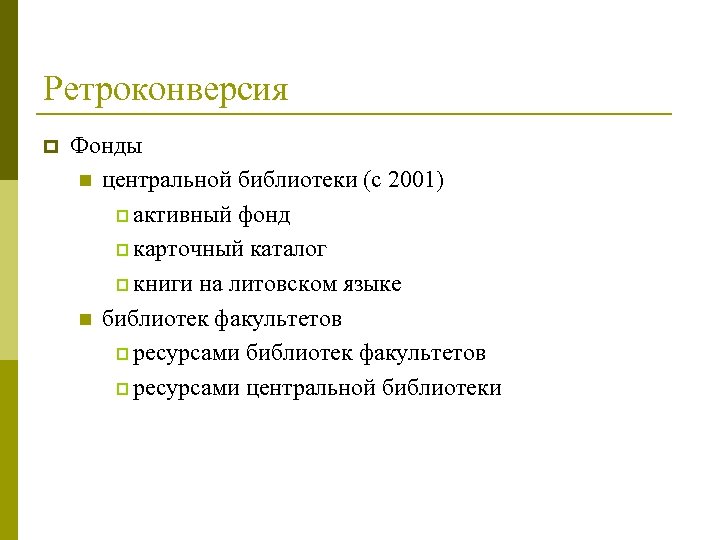 Ретроконверсия

Фонды

центральной библиотеки (с 2001)

активный фонд

карточный каталог

книги на литовском языке

библиотек факультетов

ресурсами библиотек факультетов

ресурсами центральной библиотеки